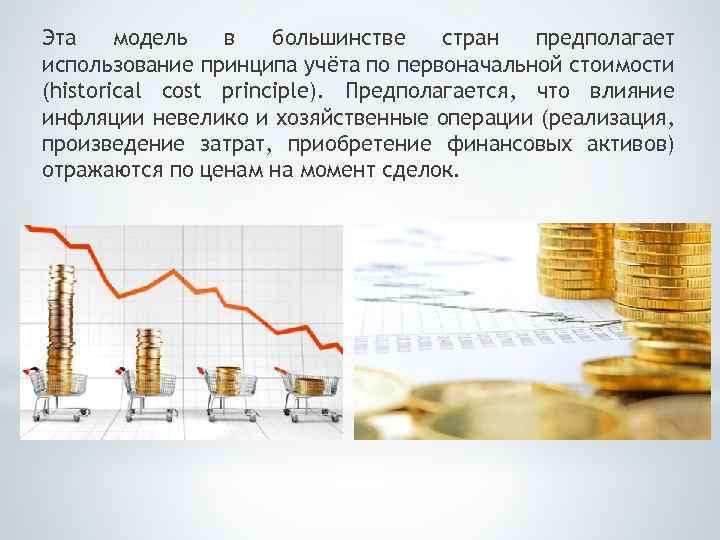 Эта модель в большинстве стран предполагает использование принципа учёта по первоначальной стоимости (historical cost principle). Предполагается, что влияние инфляции невелико и хозяйственные операции (реализация, произведение затрат, приобретение финансовых активов) отражаются по ценам на момент сделок.